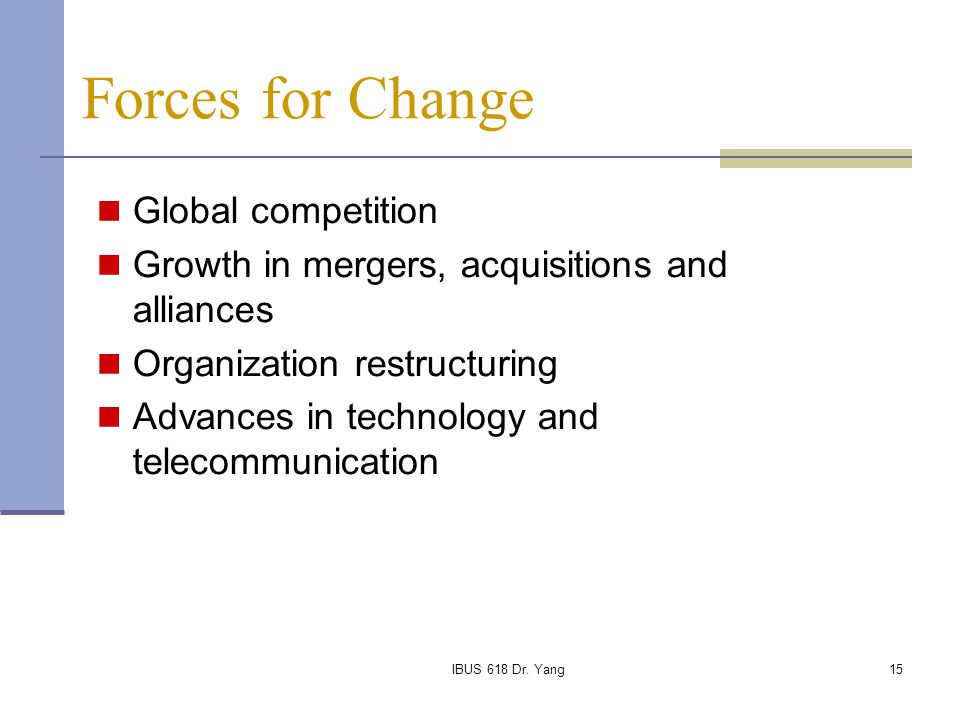 Forces for Change

- Global competition
- Growth in mergers, acquisitions and alliances
- Organization restructuring
- Advances in technology and telecommunication

IBUS 618 Dr. Yang

15